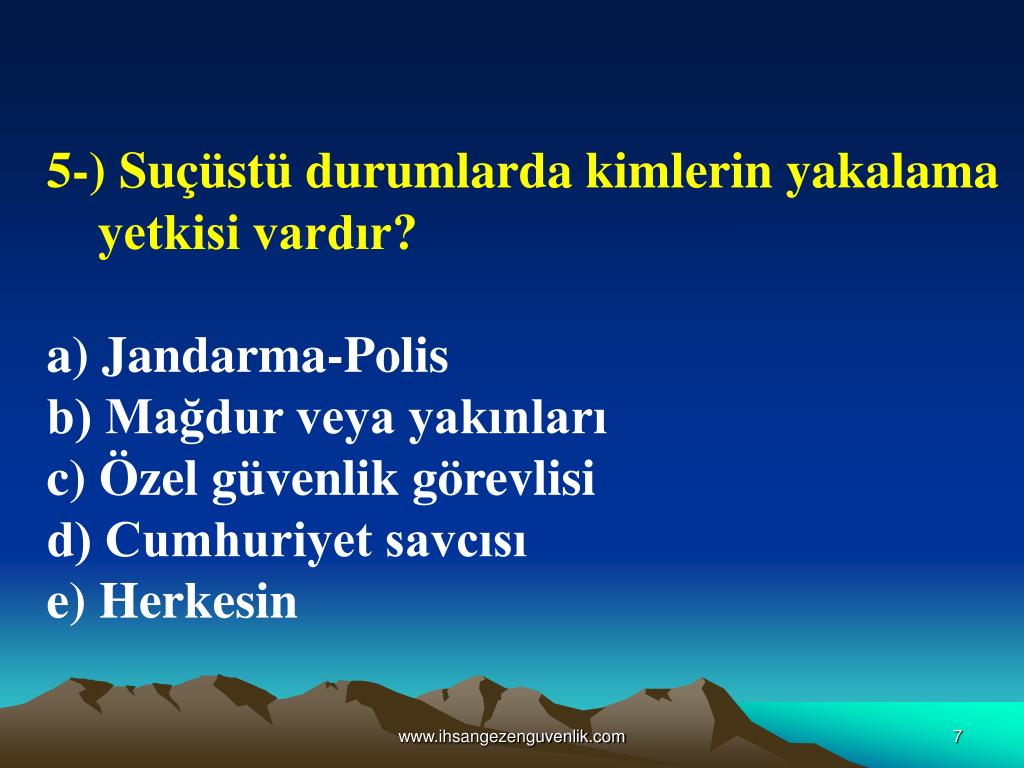 5-) Suçüstü durumlarda kimlerin yakalama yetkisi vardır?

a) Jandarma-Polis
b) Mağdur veya yakınları
c) Özel güvenlik görevlisi
d) Cumhuriyet savcısı
e) Herkesin

www.ihsangezenguvenlik.com

7